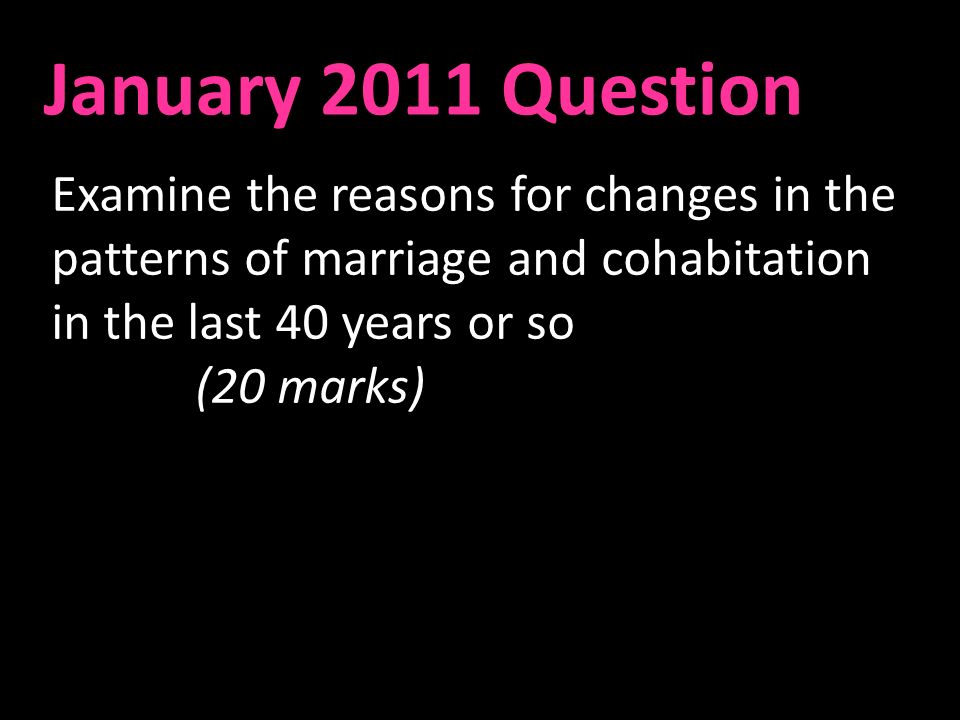 January 2011 Question

Examine the reasons for changes in the patterns of marriage and cohabitation in the last 40 years or so

(20 marks)